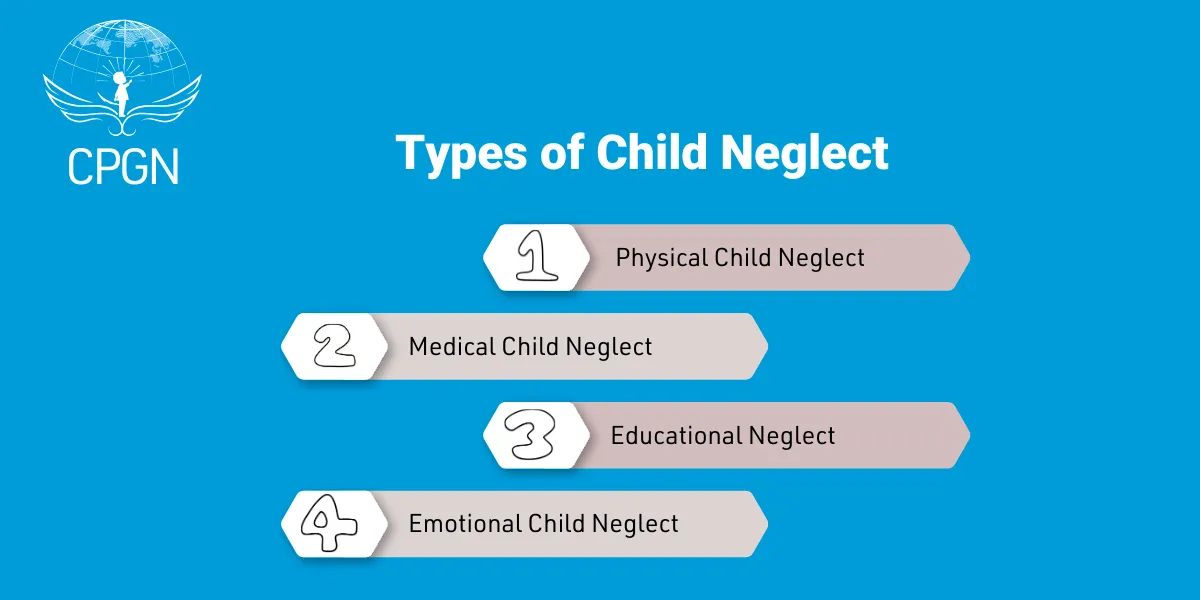 CPGN

Types of Child Neglect

1 Physical Child Neglect

2 Medical Child Neglect

3 Educational Neglect

4 Emotional Child Neglect